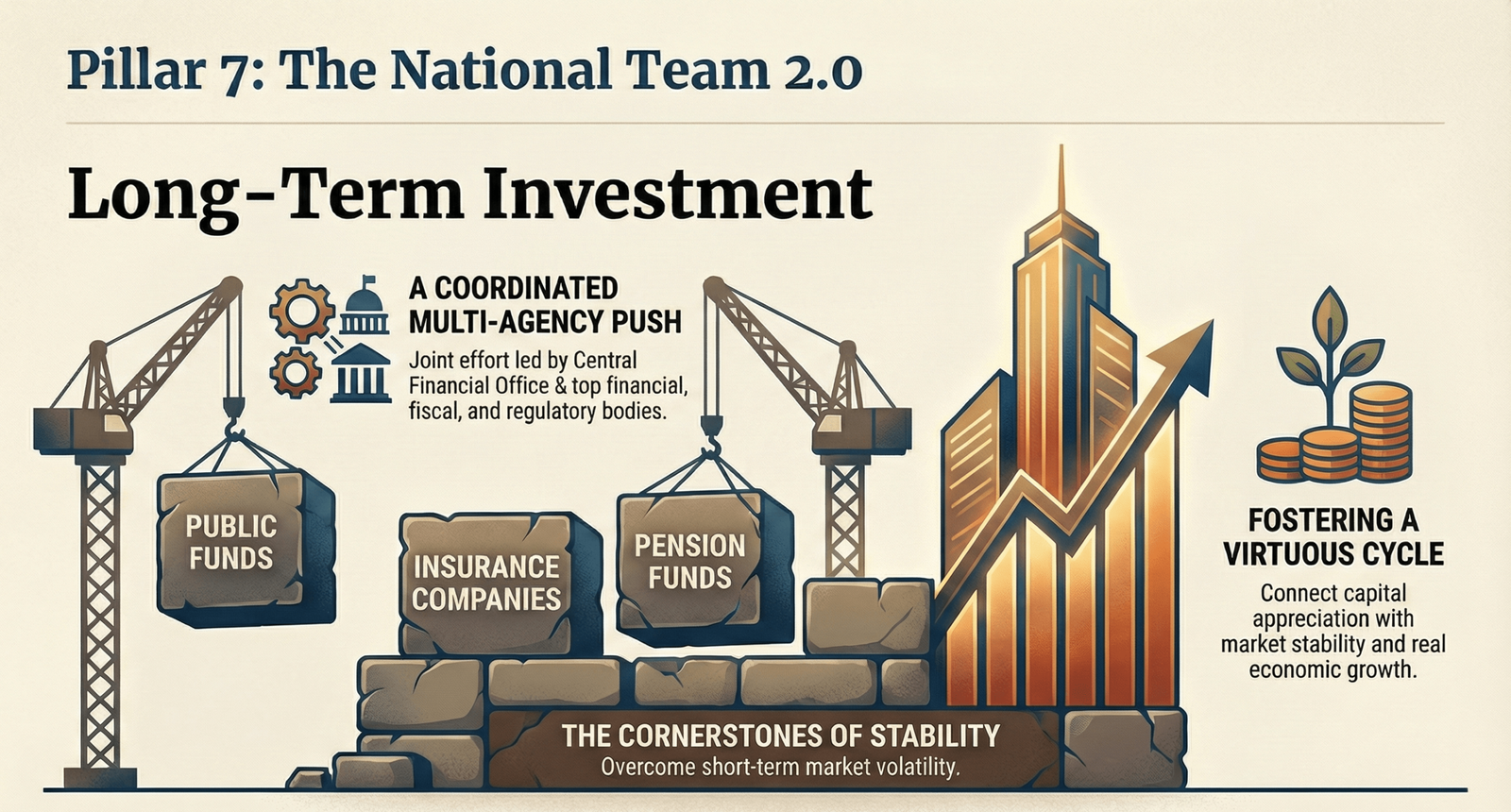 Pillar 7: The National Team 2.0

Long-Term Investment

A COORDINATED MULTI-AGENCY PUSH

Joint effort led by Central Financial Office & top financial, fiscal, and regulatory bodies.

PUBLIC FUNDS

INSURANCE COMPANIES

PENSION FUNDS

THE CORNERSTONES OF STABILITY

Overcome short-term market volatility.

FOSTERING A VIRTUOUS CYCLE

Connect capital appreciation with market stability and real economic growth.